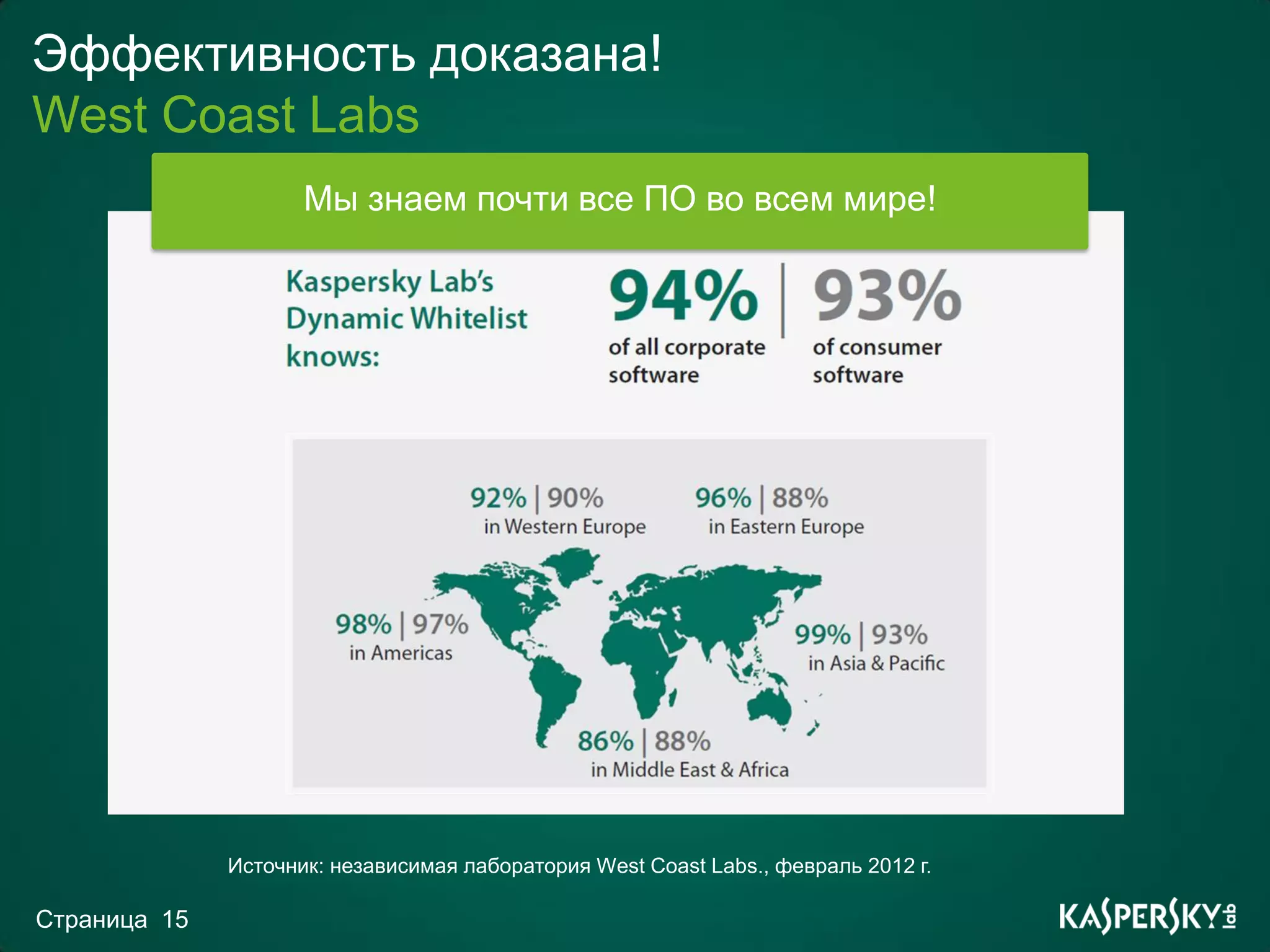 Эффективность доказана!
West Coast Labs

Мы знаем почти все ПО во всем мире!

Kaspersky Lab's Dynamic Whitelist knows:

94%
of all corporate software

93%
of consumer software

92% | 90%
in Western Europe

96% | 88%
in Eastern Europe

98% | 97%
in Americas

99% | 93%
in Asia & Pacific

86% | 88%
in Middle East & Africa

Источник: независимая лаборатория West Coast Labs., февраль 2012 г.

Страница 15

KASPERSKY lab